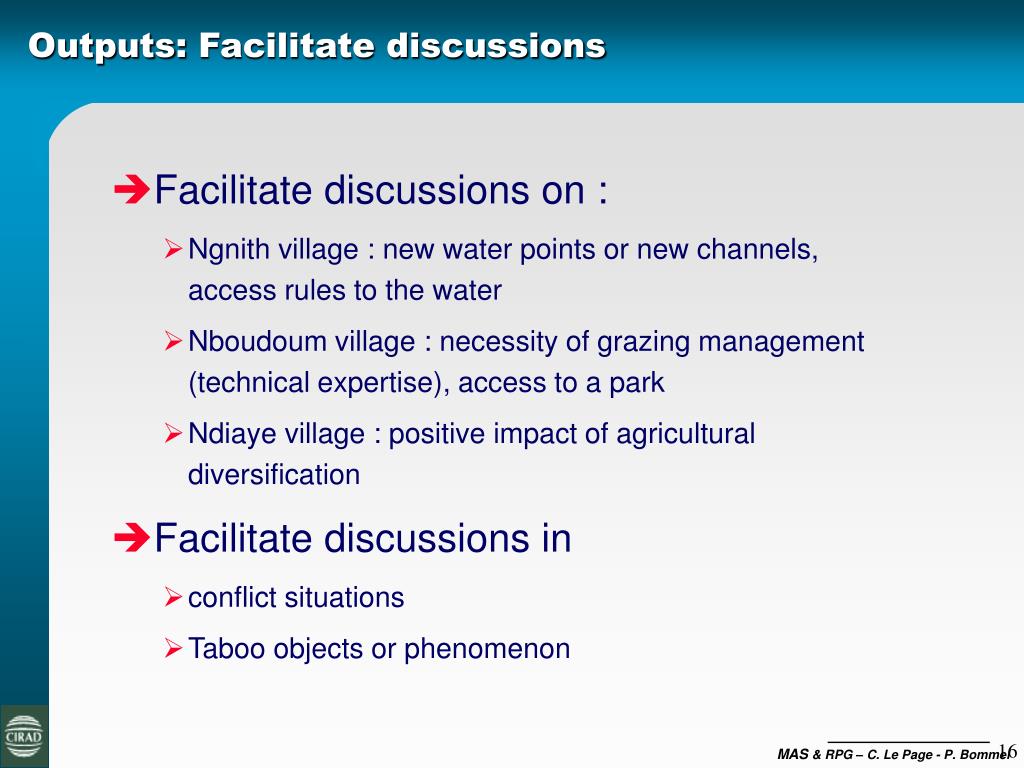 Outputs: Facilitate discussions

➔Facilitate discussions on :

➢Ngnith village : new water points or new channels, access rules to the water

➢Nboudoum village : necessity of grazing management (technical expertise), access to a park

➢Ndiaye village : positive impact of agricultural diversification

➔Facilitate discussions in

➢conflict situations

➢Taboo objects or phenomenon

CIRAD

MAS & RPG – C. Le Page - P. Bommel

16